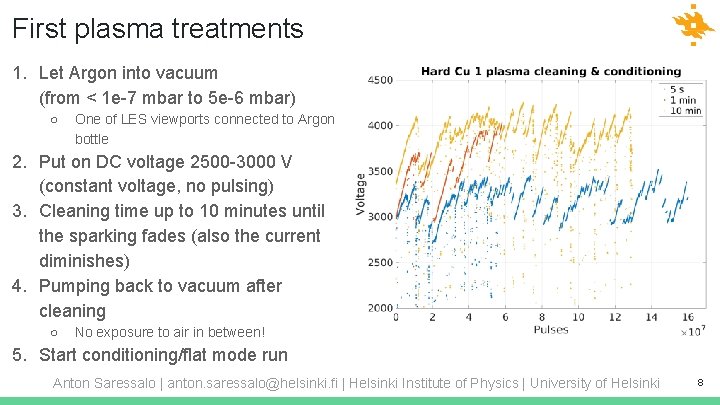 First plasma treatments

1. Let Argon into vacuum (from < 1e-7 mbar to 5e-6 mbar)
   ○ One of LES viewports connected to Argon bottle
2. Put on DC voltage 2500-3000 V (constant voltage, no pulsing)
3. Cleaning time up to 10 minutes until the sparking fades (also the current diminishes)
4. Pumping back to vacuum after cleaning
   ○ No exposure to air in between!
5. Start conditioning/flat mode run

Hard Cu 1 plasma cleaning & conditioning

5 s
1 min
10 min

Voltage

4500
4000
3500
3000
2500
2000

0 2 4 6 8 10 12 14 16

Pulses

$\times 10^7$

Anton Saressalo | anton.saressalo@helsinki.fi | Helsinki Institute of Physics | University of Helsinki

8